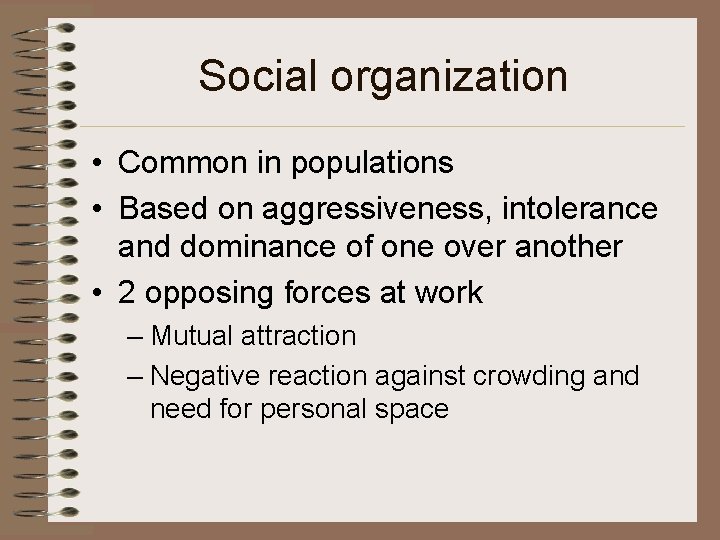 Social organization

• Common in populations
• Based on aggressiveness, intolerance and dominance of one over another
• 2 opposing forces at work
– Mutual attraction
– Negative reaction against crowding and need for personal space